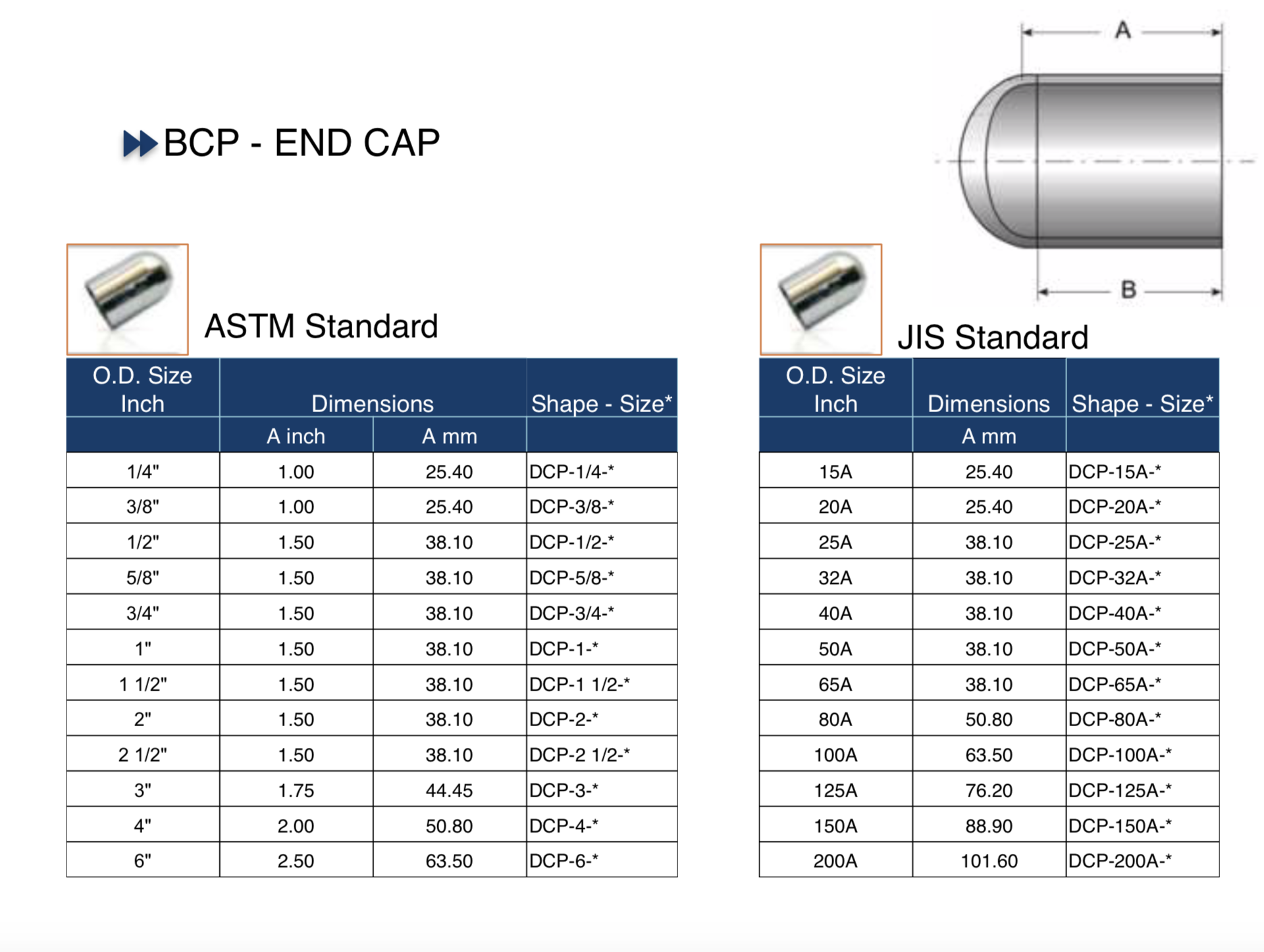 BCP - END CAP

A

B

ASTM Standard

| O.D. Size Inch | Dimensions | | Shape - Size* |
|---|---|---|---|
| | A inch | A mm | |
| 1/4" | 1.00 | 25.40 | DCP-1/4-* |
| 3/8" | 1.00 | 25.40 | DCP-3/8-* |
| 1/2" | 1.50 | 38.10 | DCP-1/2-* |
| 5/8" | 1.50 | 38.10 | DCP-5/8-* |
| 3/4" | 1.50 | 38.10 | DCP-3/4-* |
| 1" | 1.50 | 38.10 | DCP-1-* |
| 1 1/2" | 1.50 | 38.10 | DCP-1 1/2-* |
| 2" | 1.50 | 38.10 | DCP-2-* |
| 2 1/2" | 1.50 | 38.10 | DCP-2 1/2-* |
| 3" | 1.75 | 44.45 | DCP-3-* |
| 4" | 2.00 | 50.80 | DCP-4-* |
| 6" | 2.50 | 63.50 | DCP-6-* |

JIS Standard

| O.D. Size Inch | Dimensions | Shape - Size* |
|---|---|---|
| | A mm | |
| 15A | 25.40 | DCP-15A-* |
| 20A | 25.40 | DCP-20A-* |
| 25A | 38.10 | DCP-25A-* |
| 32A | 38.10 | DCP-32A-* |
| 40A | 38.10 | DCP-40A-* |
| 50A | 38.10 | DCP-50A-* |
| 65A | 38.10 | DCP-65A-* |
| 80A | 50.80 | DCP-80A-* |
| 100A | 63.50 | DCP-100A-* |
| 125A | 76.20 | DCP-125A-* |
| 150A | 88.90 | DCP-150A-* |
| 200A | 101.60 | DCP-200A-* |